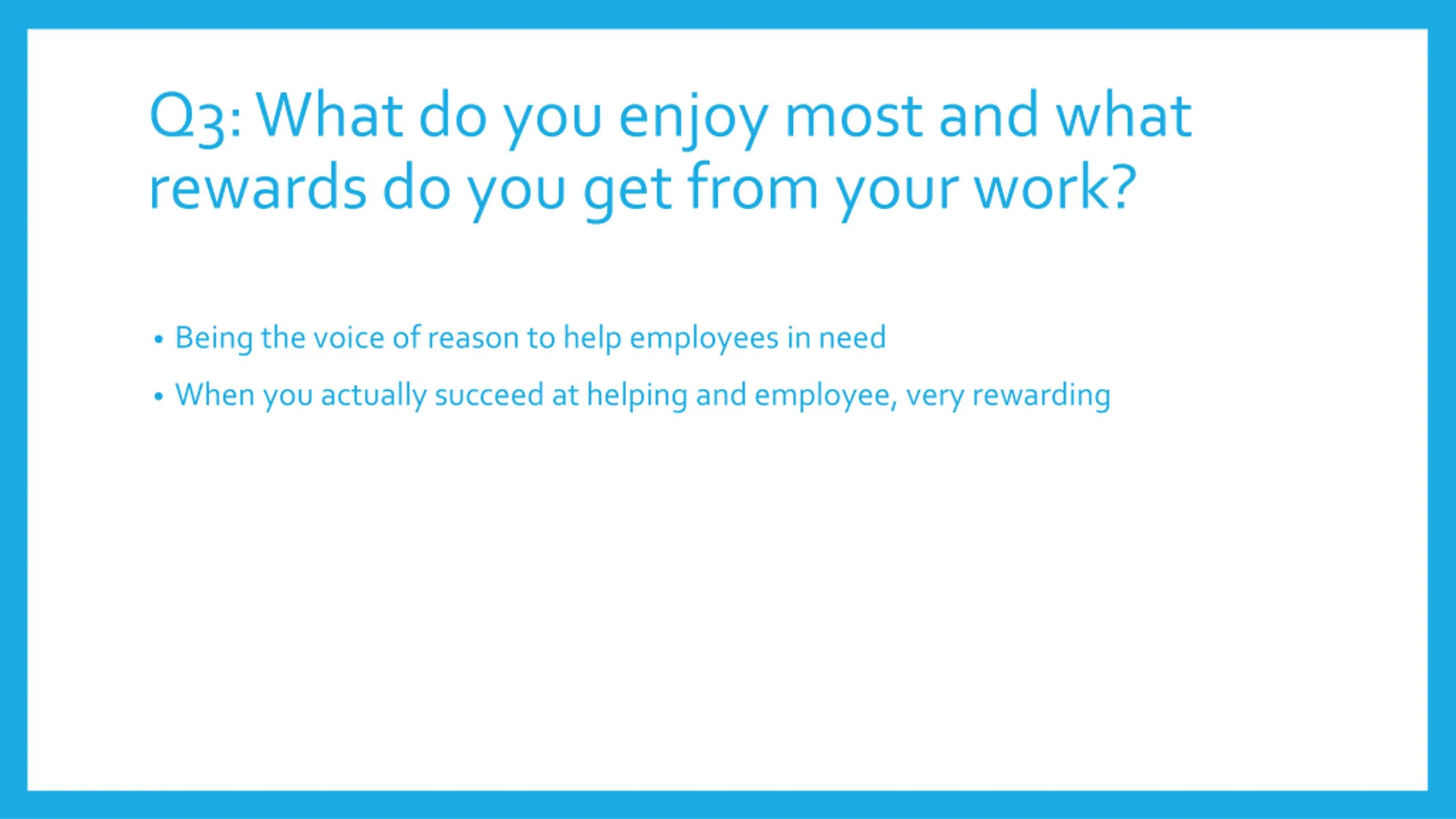 Q3: What do you enjoy most and what rewards do you get from your work?

• Being the voice of reason to help employees in need
• When you actually succeed at helping and employee, very rewarding